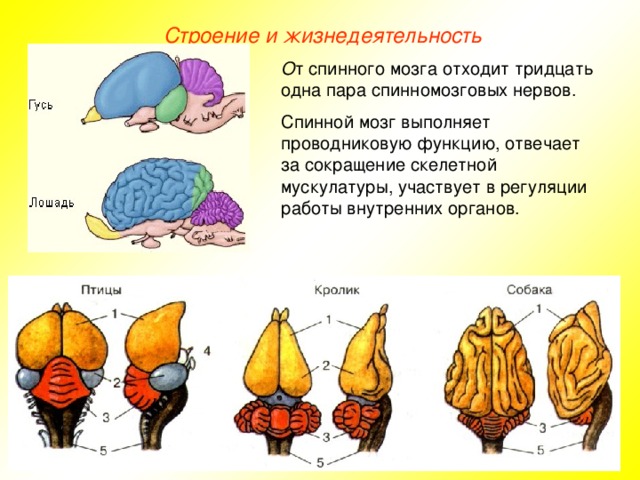 Строение и жизнедеятельность

Гусь

Лошадь

От спинного мозга отходит тридцать одна пара спинномозговых нервов.

Спинной мозг выполняет проводниковую функцию, отвечает за сокращение скелетной мускулатуры, участвует в регуляции работы внутренних органов.

Птицы

1

4

2

3

5

Кролик

1

2

3

5

Собака

1

3

5